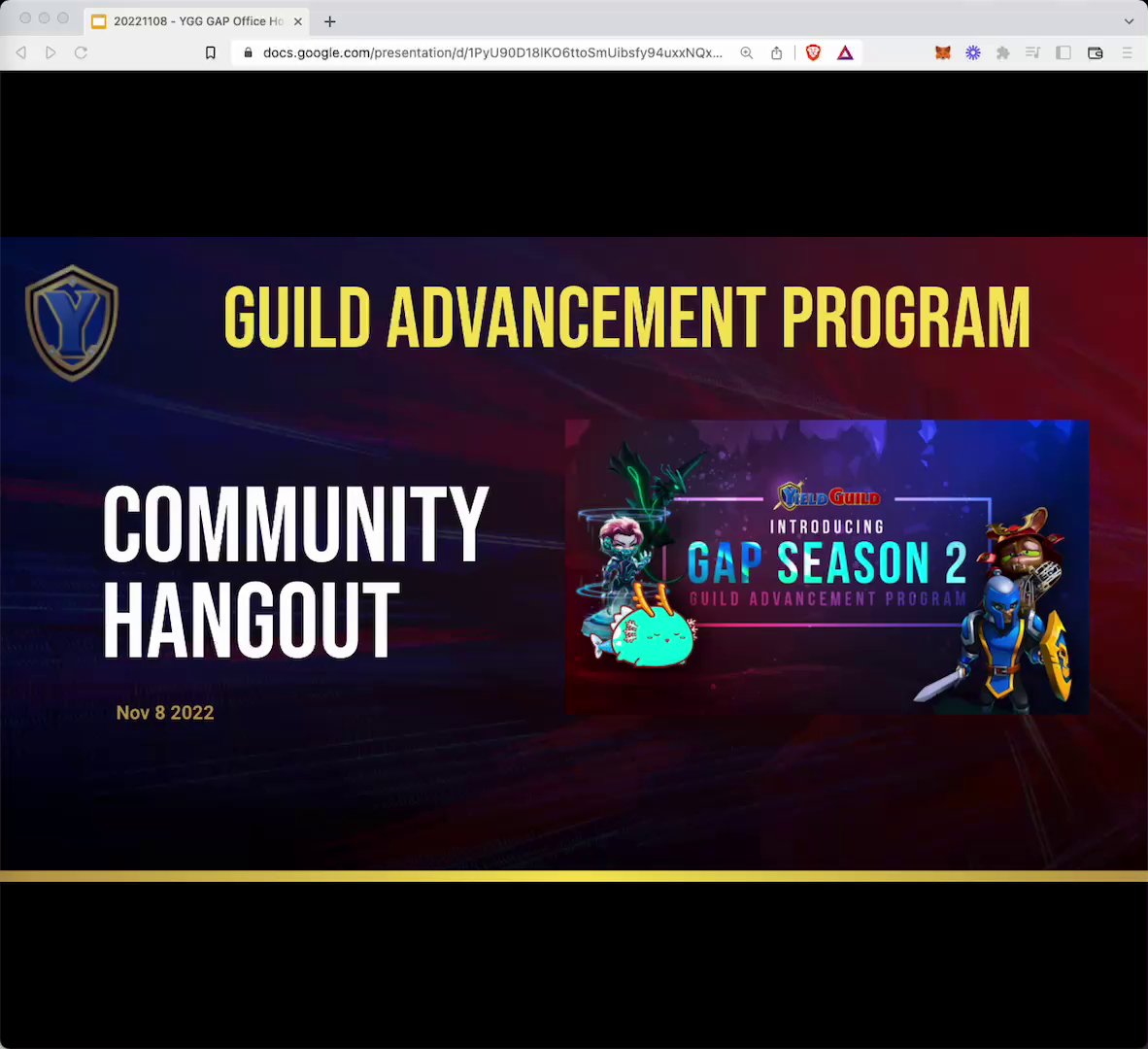 20221108 - YGG GAP Office Ho

docs.google.com/presentation/d/1PyU90D18lKO6ttoSmUibsfy94uxxNQx...

Y

GUILD ADVANCEMENT PROGRAM

COMMUNITY HANGOUT

Nov 8 2022

YIELD GUILD

INTRODUCING

GAP SEASON 2

GUILD ADVANCEMENT PROGRAM